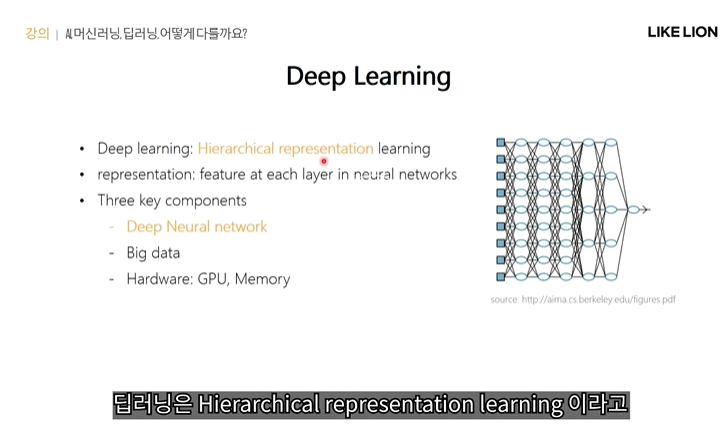 강의 | AI,머신러닝,딥러닝,어떻게 다를까요?

LIKE LION

Deep Learning

• Deep learning: Hierarchical representation learning
• representation: feature at each layer in neural networks
• Three key components
- Deep Neural network
- Big data
- Hardware: GPU, Memory

source: http://aima.cs.berkeley.edu/figures.pdf

딥러닝은 Hierarchical representation learning 이라고